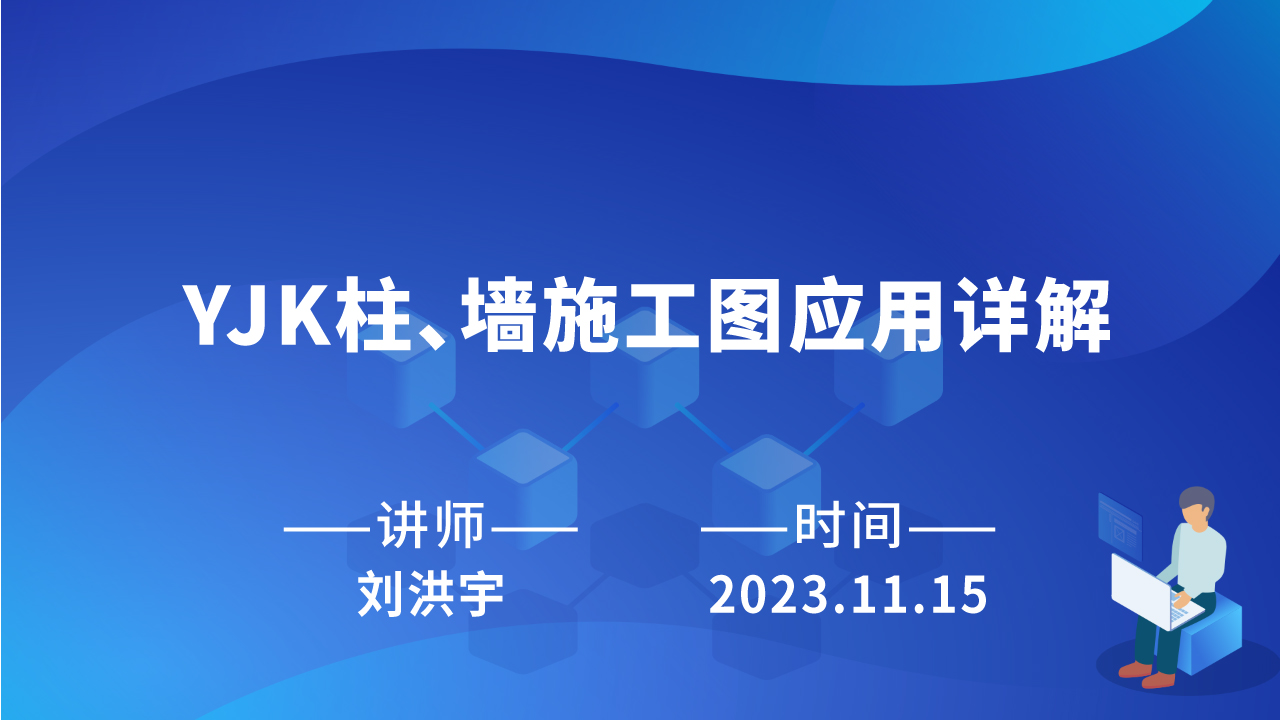 YJK柱、墙施工图应用详解

——讲师——
刘洪宇

——时间——
2023.11.15